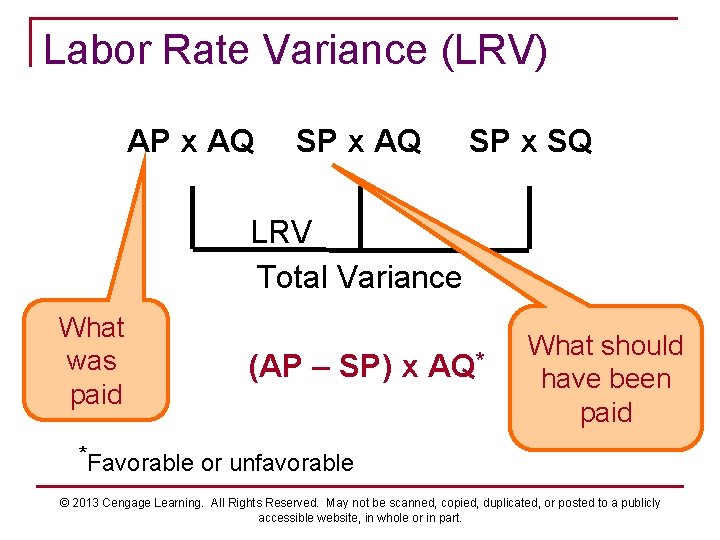 Labor Rate Variance (LRV)

AP x AQ SP x AQ SP x SQ

LRV

Total Variance

What was paid

(AP – SP) x AQ*

What should have been paid

*Favorable or unfavorable

© 2013 Cengage Learning. All Rights Reserved. May not be scanned, copied, duplicated, or posted to a publicly accessible website, in whole or in part.